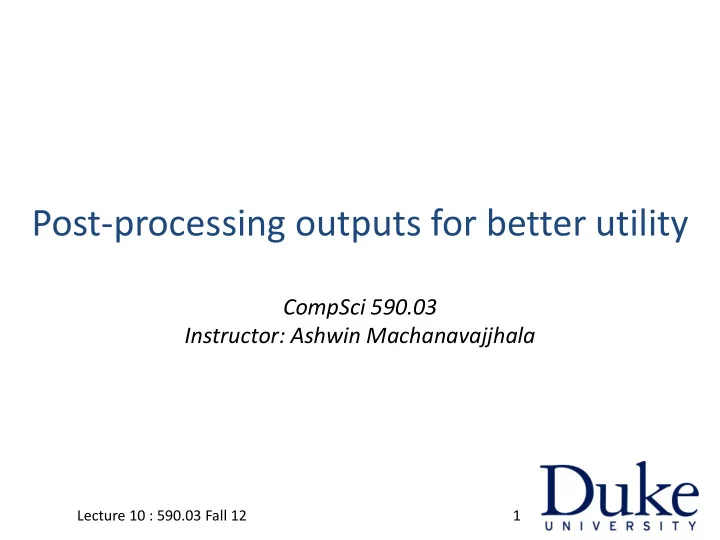 Post-processing outputs for better utility

CompSci 590.03
Instructor: Ashwin Machanavajjhala

Lecture 10 : 590.03 Fall 12

1

Duke
UNIVERSITY